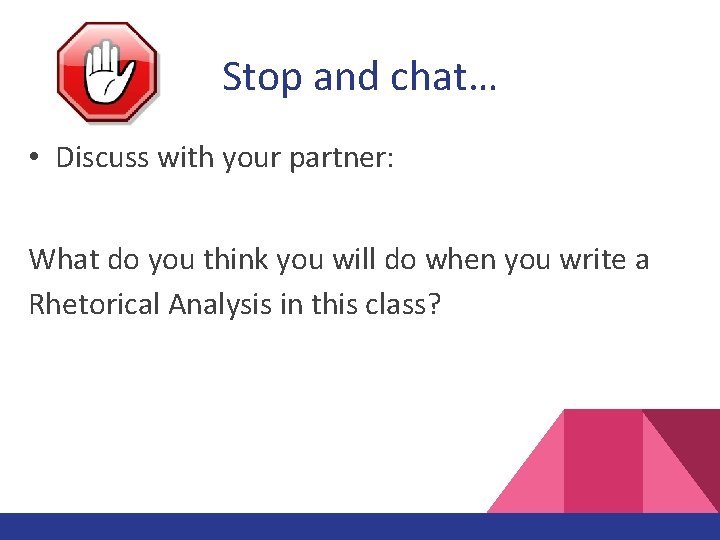 Stop and chat…

• Discuss with your partner:

What do you think you will do when you write a Rhetorical Analysis in this class?